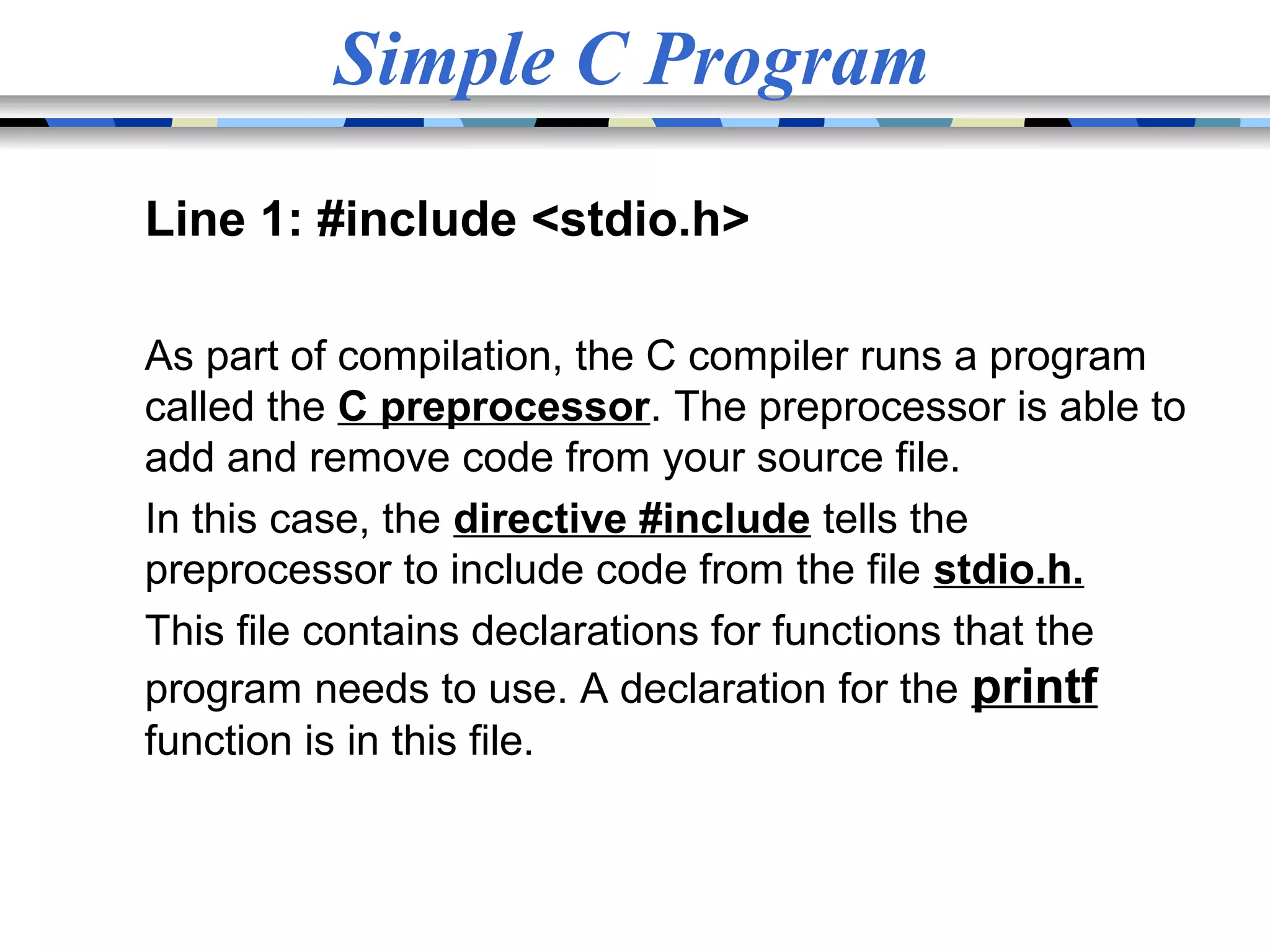 Simple C Program

Line 1: #include <stdio.h>

As part of compilation, the C compiler runs a program called the C preprocessor. The preprocessor is able to add and remove code from your source file.

In this case, the directive #include tells the preprocessor to include code from the file stdio.h.

This file contains declarations for functions that the program needs to use. A declaration for the printf function is in this file.